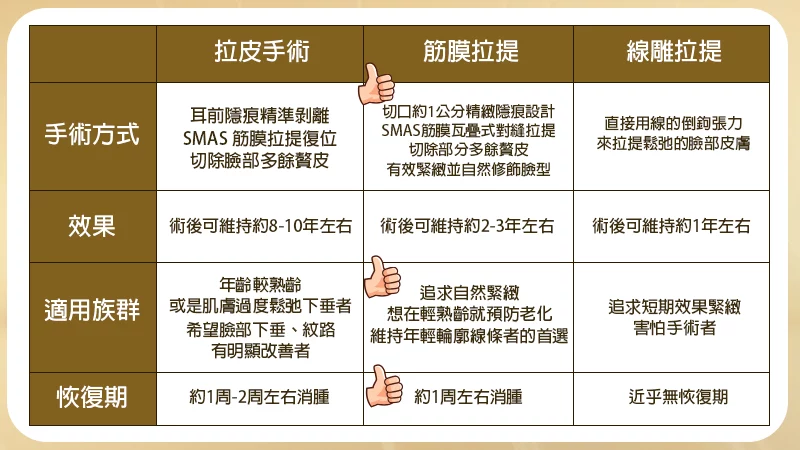 | | 拉皮手術 | 筋膜拉提 | 線雕拉提 |
|---|---|---|---|
| 手術方式 | 耳前隱痕精準剝離 SMAS 筋膜拉提復位 切除臉部多餘贅皮 | 切口約1公分精緻隱痕設計 SMAS筋膜瓦疊式對縫拉提 切除部分多餘贅皮 有效緊緻並自然修飾臉型 | 直接用線的倒鉤張力 來拉提鬆弛的臉部皮膚 |
| 效果 | 術後可維持約8-10年左右 | 術後可維持約2-3年左右 | 術後可維持約1年左右 |
| 適用族群 | 年齡較熟齡 或是肌膚過度鬆弛下垂者 希望臉部下垂、紋路 有明顯改善者 | 追求自然緊緻 想在輕熟齡就預防老化 維持年輕輪廓線條者的首選 | 追求短期效果緊緻 害怕手術者 |
| 恢復期 | 約1周-2周左右消腫 | 約1周左右消腫 | 近乎無恢復期 |